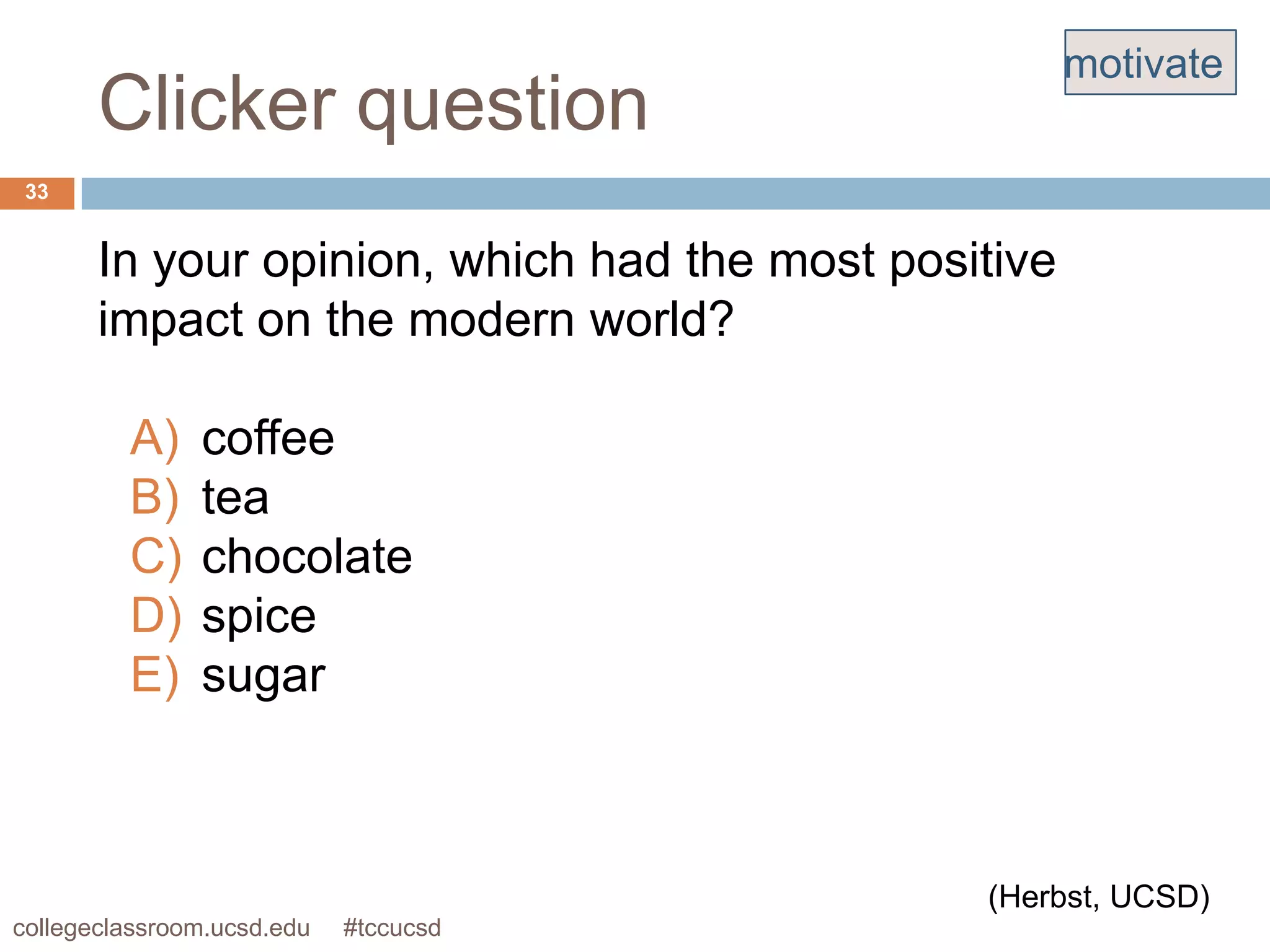 motivate

Clicker question

33

In your opinion, which had the most positive impact on the modern world?

A) coffee
B) tea
C) chocolate
D) spice
E) sugar

(Herbst, UCSD)

collegeclassroom.ucsd.edu #tccucsd